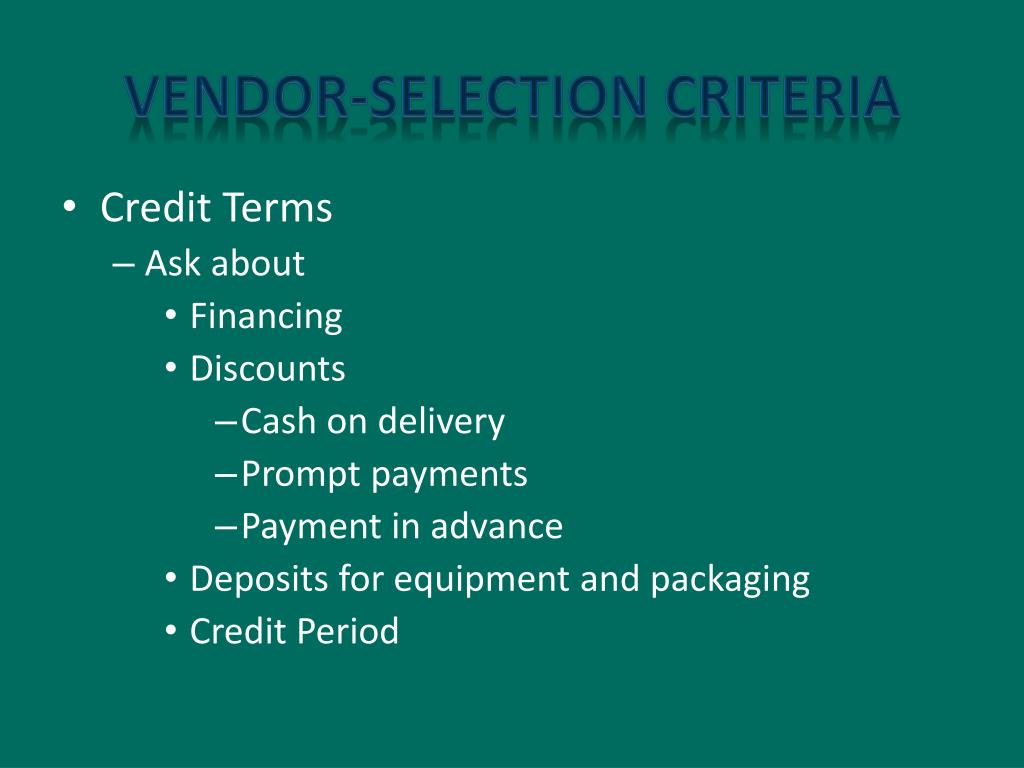 VENDOR-SELECTION CRITERIA

• Credit Terms
– Ask about
• Financing
• Discounts
– Cash on delivery
– Prompt payments
– Payment in advance
• Deposits for equipment and packaging
• Credit Period